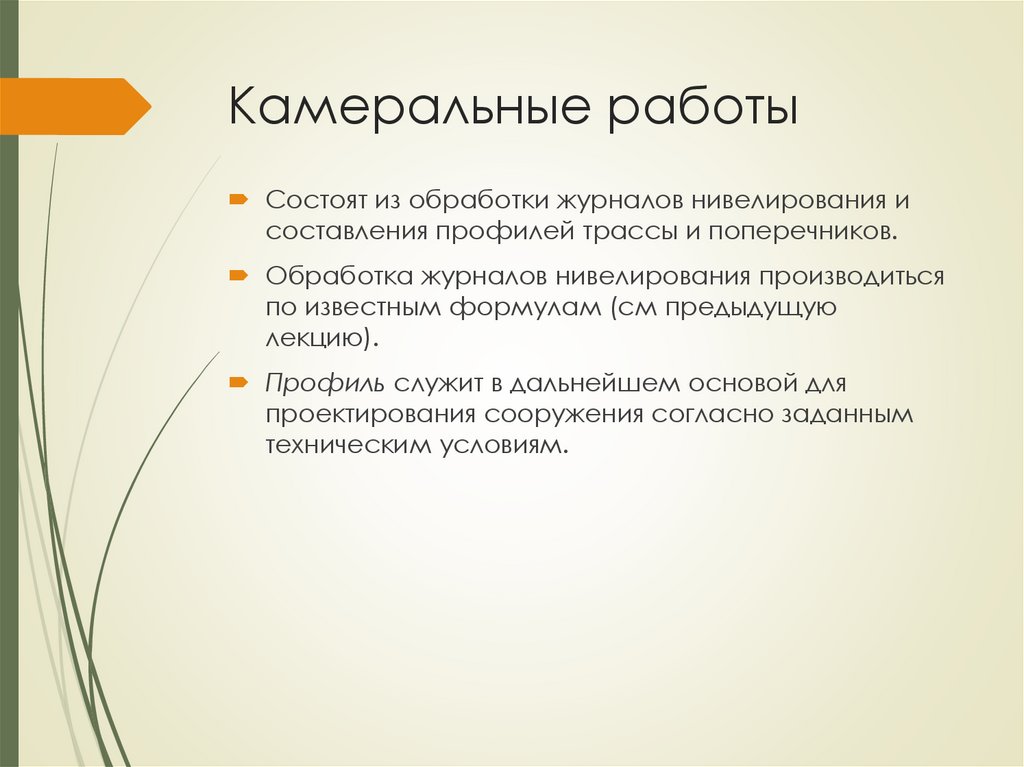 Камеральные работы

Состоят из обработки журналов нивелирования и составления профилей трассы и поперечников.

Обработка журналов нивелирования производиться по известным формулам (см предыдущую лекцию).

Профиль служит в дальнейшем основой для проектирования сооружения согласно заданным техническим условиям.